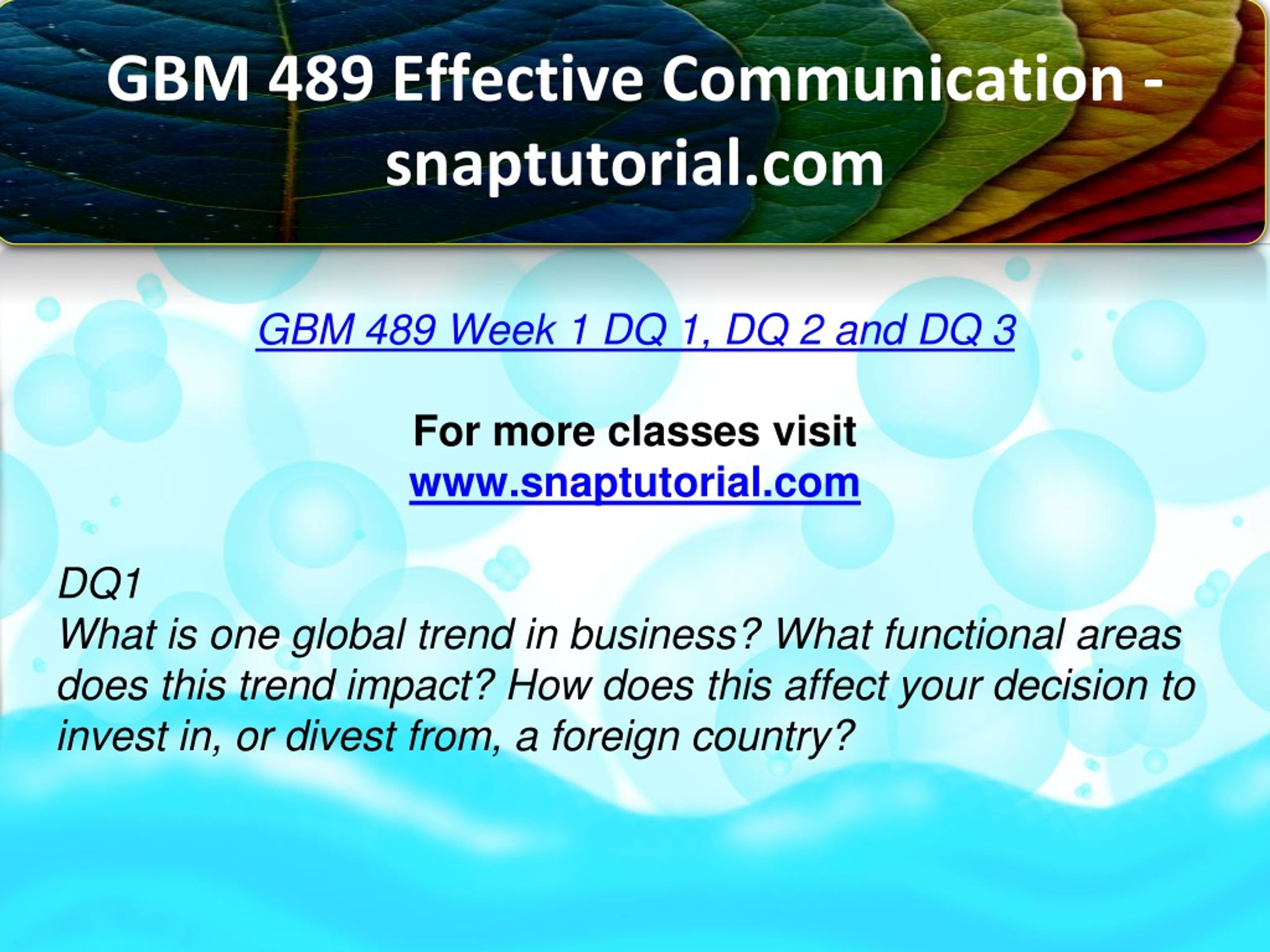 GBM 489 Effective Communication - snaptutorial.com

GBM 489 Week 1 DQ 1, DQ 2 and DQ 3

For more classes visit
www.snaptutorial.com

DQ1
What is one global trend in business? What functional areas does this trend impact? How does this affect your decision to invest in, or divest from, a foreign country?